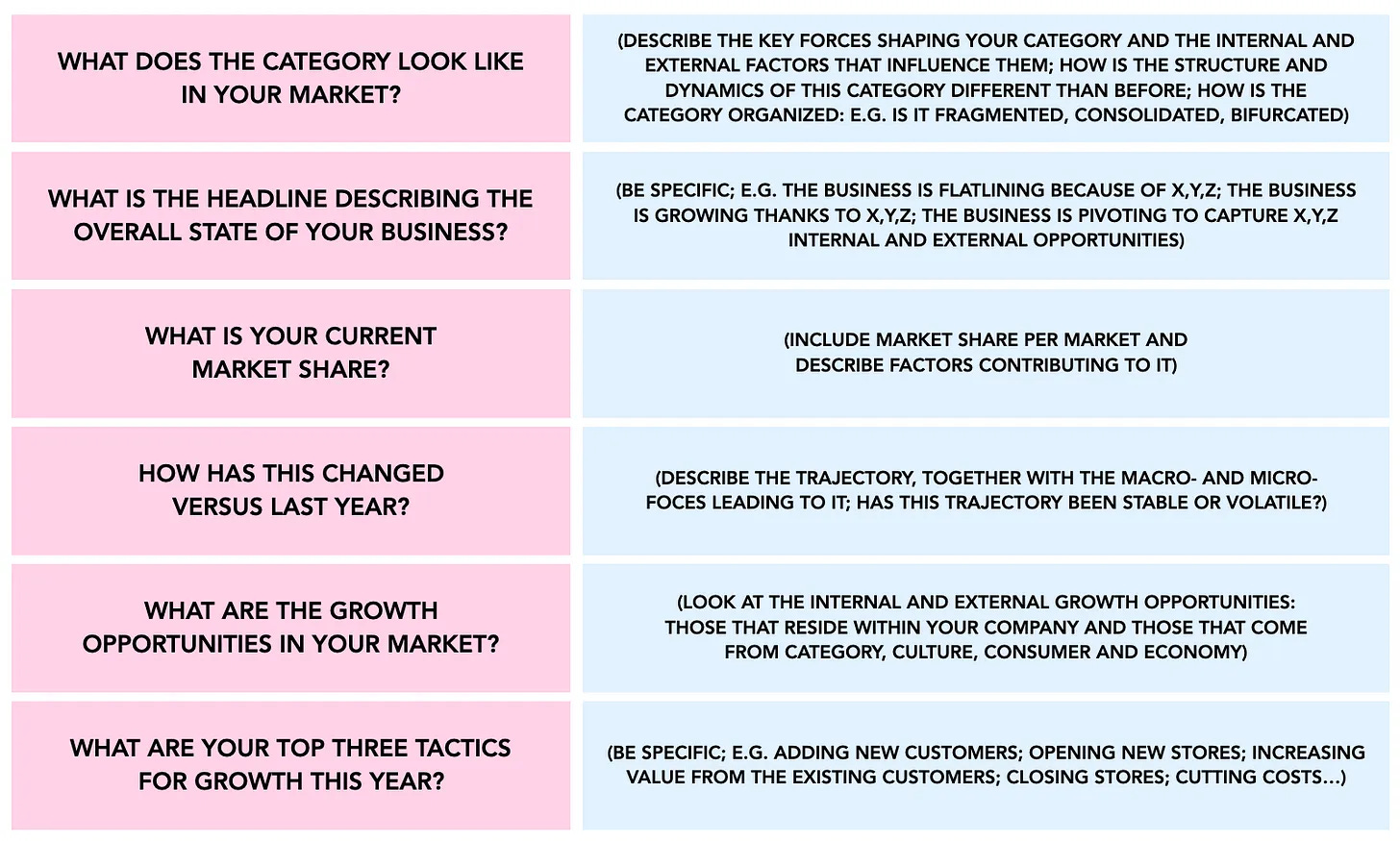 | | |
|---|---|
| WHAT DOES THE CATEGORY LOOK LIKE IN YOUR MARKET? | (DESCRIBE THE KEY FORCES SHAPING YOUR CATEGORY AND THE INTERNAL AND EXTERNAL FACTORS THAT INFLUENCE THEM; HOW IS THE STRUCTURE AND DYNAMICS OF THIS CATEGORY DIFFERENT THAN BEFORE; HOW IS THE CATEGORY ORGANIZED: E.G. IS IT FRAGMENTED, CONSOLIDATED, BIFURCATED) |
| WHAT IS THE HEADLINE DESCRIBING THE OVERALL STATE OF YOUR BUSINESS? | (BE SPECIFIC; E.G. THE BUSINESS IS FLATLINING BECAUSE OF X,Y,Z; THE BUSINESS IS GROWING THANKS TO X,Y,Z; THE BUSINESS IS PIVOTING TO CAPTURE X,Y,Z INTERNAL AND EXTERNAL OPPORTUNITIES) |
| WHAT IS YOUR CURRENT MARKET SHARE? | (INCLUDE MARKET SHARE PER MARKET AND DESCRIBE FACTORS CONTRIBUTING TO IT) |
| HOW HAS THIS CHANGED VERSUS LAST YEAR? | (DESCRIBE THE TRAJECTORY, TOGETHER WITH THE MACRO- AND MICRO-FOCES LEADING TO IT; HAS THIS TRAJECTORY BEEN STABLE OR VOLATILE?) |
| WHAT ARE THE GROWTH OPPORTUNITIES IN YOUR MARKET? | (LOOK AT THE INTERNAL AND EXTERNAL GROWTH OPPORTUNITIES: THOSE THAT RESIDE WITHIN YOUR COMPANY AND THOSE THAT COME FROM CATEGORY, CULTURE, CONSUMER AND ECONOMY) |
| WHAT ARE YOUR TOP THREE TACTICS FOR GROWTH THIS YEAR? | (BE SPECIFIC; E.G. ADDING NEW CUSTOMERS; OPENING NEW STORES; INCREASING VALUE FROM THE EXISTING CUSTOMERS; CLOSING STORES; CUTTING COSTS...) |